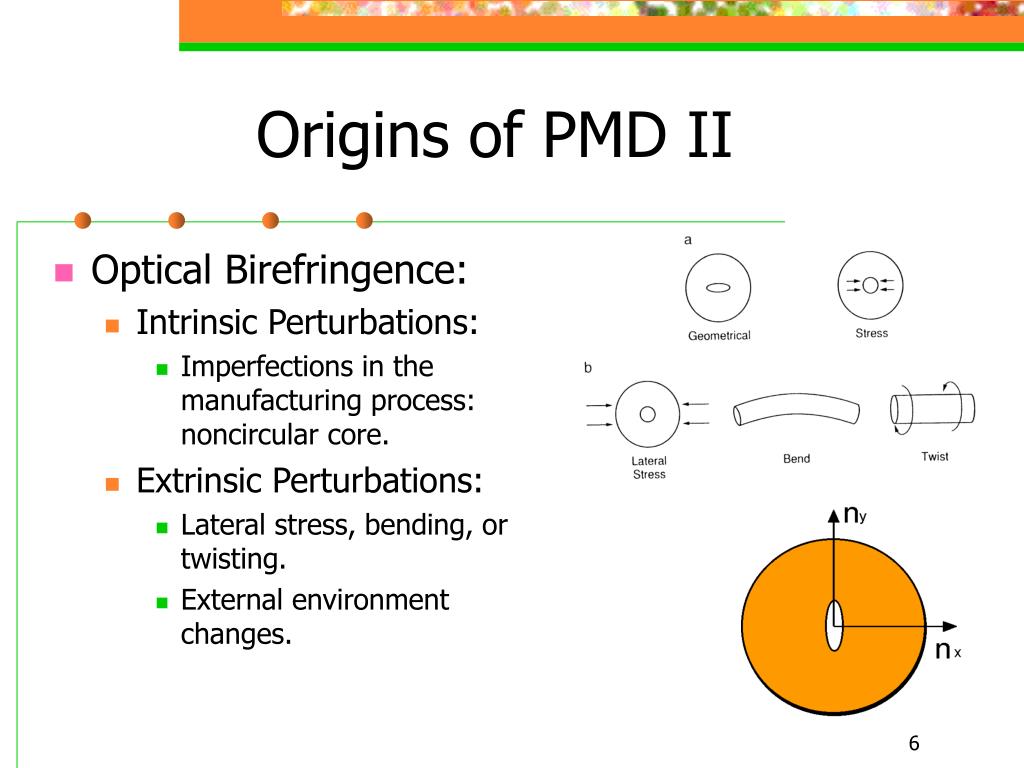 Origins of PMD II

Optical Birefringence:

Intrinsic Perturbations:

Imperfections in the manufacturing process: noncircular core.

Extrinsic Perturbations:

Lateral stress, bending, or twisting.

External environment changes.

a

Geometrical

Stress

b

Lateral Stress

Bend

Twist

$n_y$

$n_x$

6